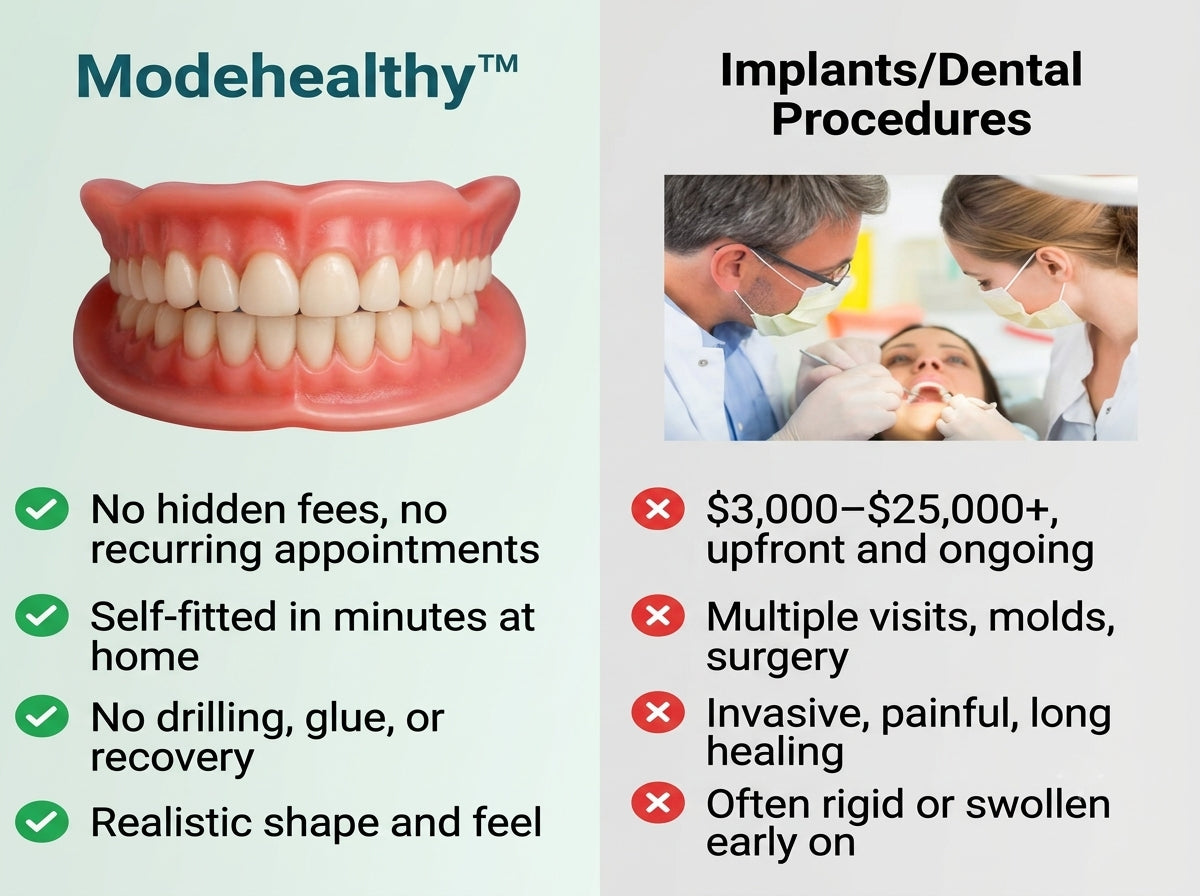 Modehealthy™

No hidden fees, no recurring appointments

Self-fitted in minutes at home

No drilling, glue, or recovery

Realistic shape and feel

Implants/Dental Procedures

$3,000–$25,000+, upfront and ongoing

Multiple visits, molds, surgery

Invasive, painful, long healing

Often rigid or swollen early on